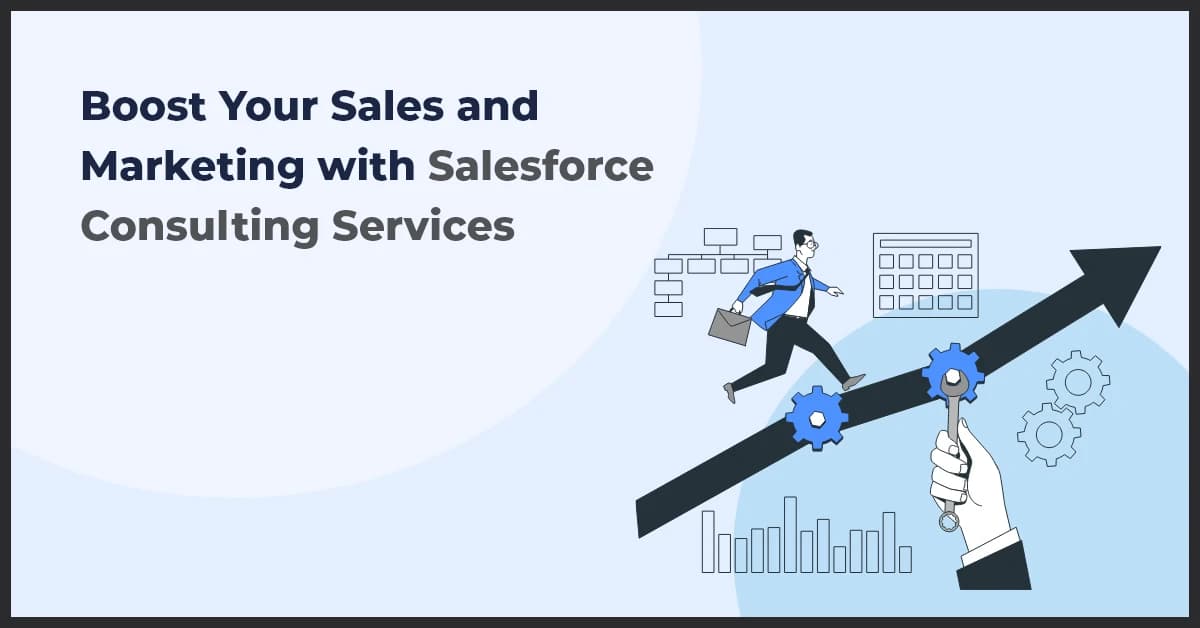 Boost Your Sales and Marketing with Salesforce Consulting Services